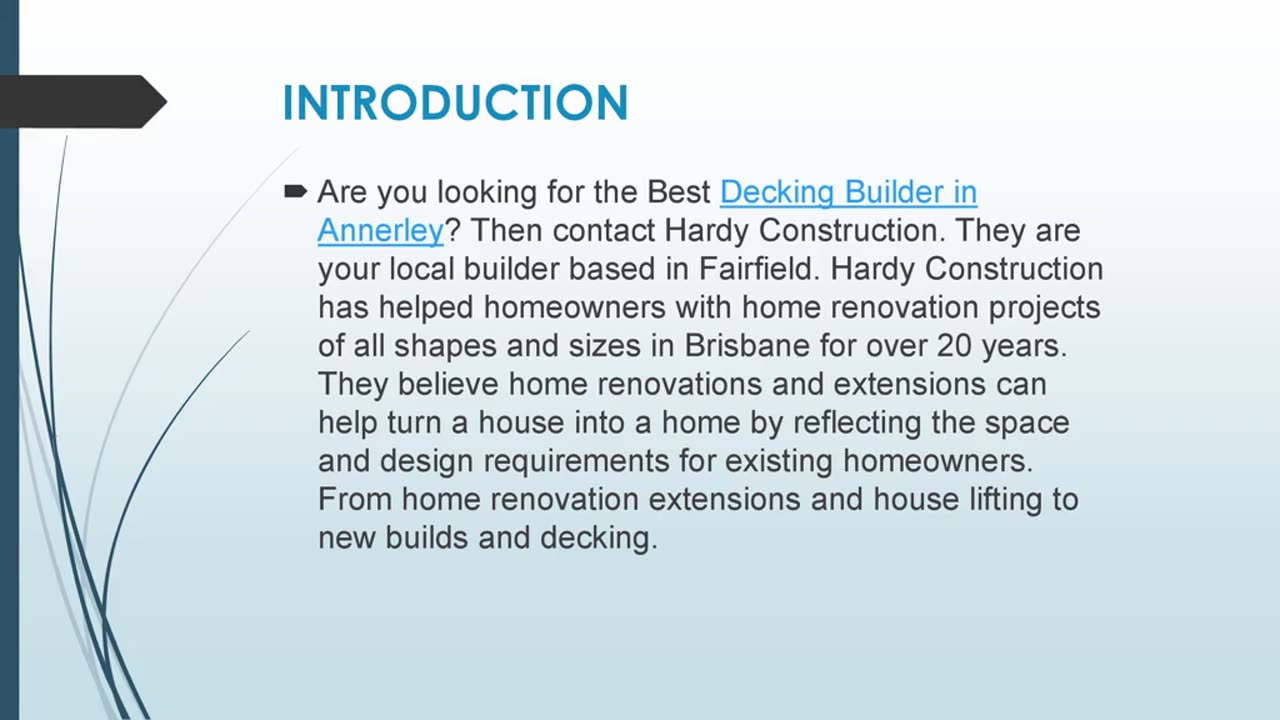 INTRODUCTION

Are you looking for the Best Decking Builder in Annerley? Then contact Hardy Construction. They are your local builder based in Fairfield. Hardy Construction has helped homeowners with home renovation projects of all shapes and sizes in Brisbane for over 20 years. They believe home renovations and extensions can help turn a house into a home by reflecting the space and design requirements for existing homeowners. From home renovation extensions and house lifting to new builds and decking.